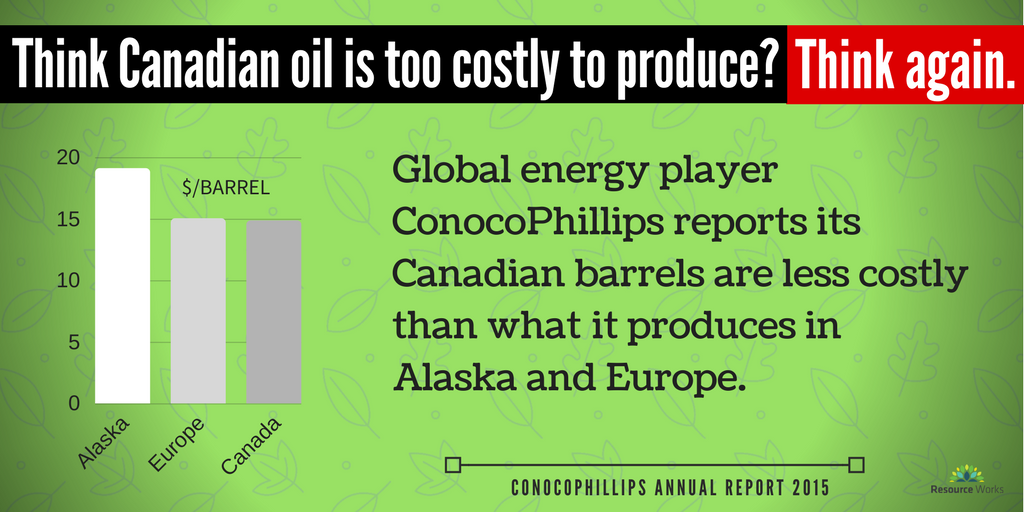 Think Canadian oil is too costly to produce? Think again.

20
15
10
5
0
$/BARREL
Alaska
Europe
Canada

Global energy player ConocoPhillips reports its Canadian barrels are less costly than what it produces in Alaska and Europe.

CONOCOPHILLIPS ANNUAL REPORT 2015

Resource Works